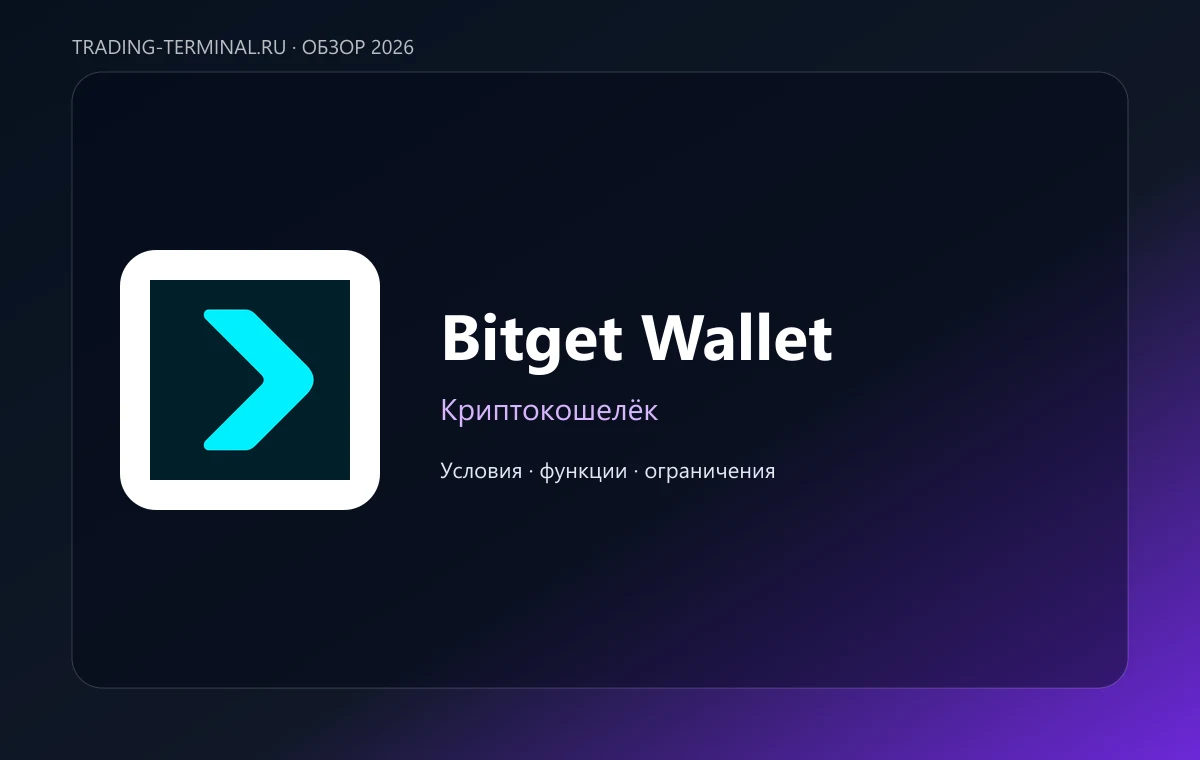 TRADING-TERMINAL.RU · ОБЗОР 2026

Bitget Wallet

Криптокошелёк

Условия · функции · ограничения